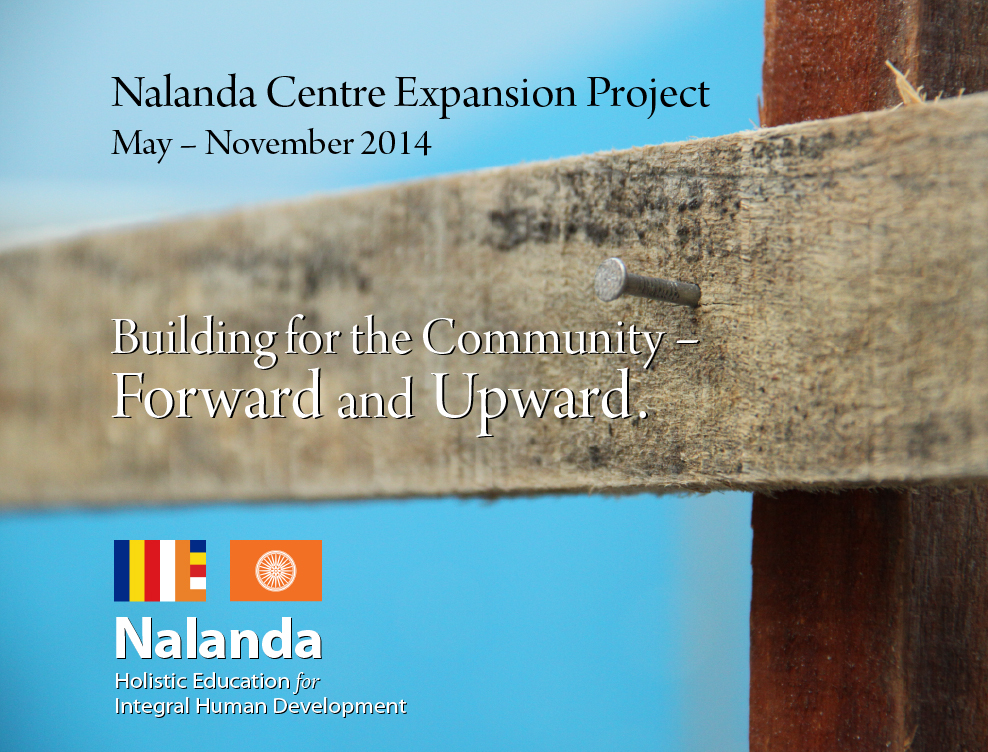 Nalanda Centre Expansion Project
May – November 2014

Building for the Community –
Forward and Upward.

Nalanda
Holistic Education for
Integral Human Development